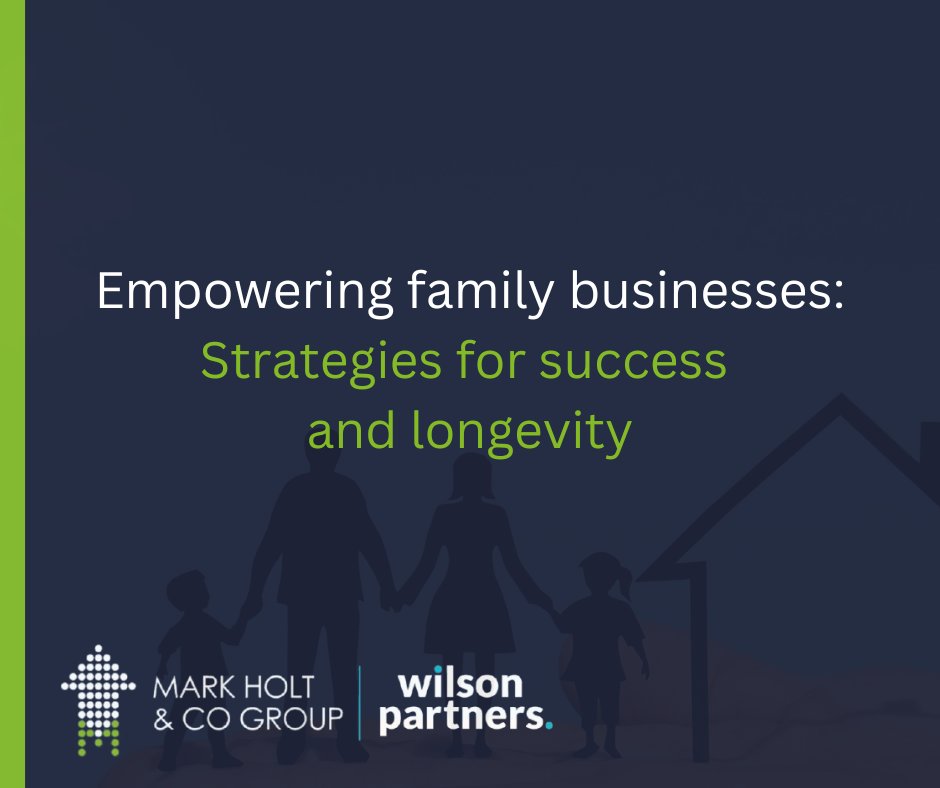 Empowering family businesses:
Strategies for success and longevity

MARK HOLT & CO GROUP

wilson partners.